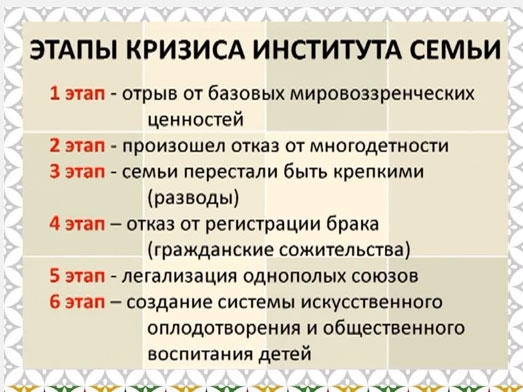 ЭТАПЫ КРИЗИСА ИНСТИТУТА СЕМЬИ

1 этап - отрыв от базовых мировоззренческих ценностей

2 этап - произошел отказ от многодетности

3 этап - семьи перестали быть крепкими (разводы)

4 этап – отказ от регистрации брака (гражданские сожительства)

5 этап - легализация однополых союзов

6 этап – создание системы искусственного оплодотворения и общественного воспитания детей